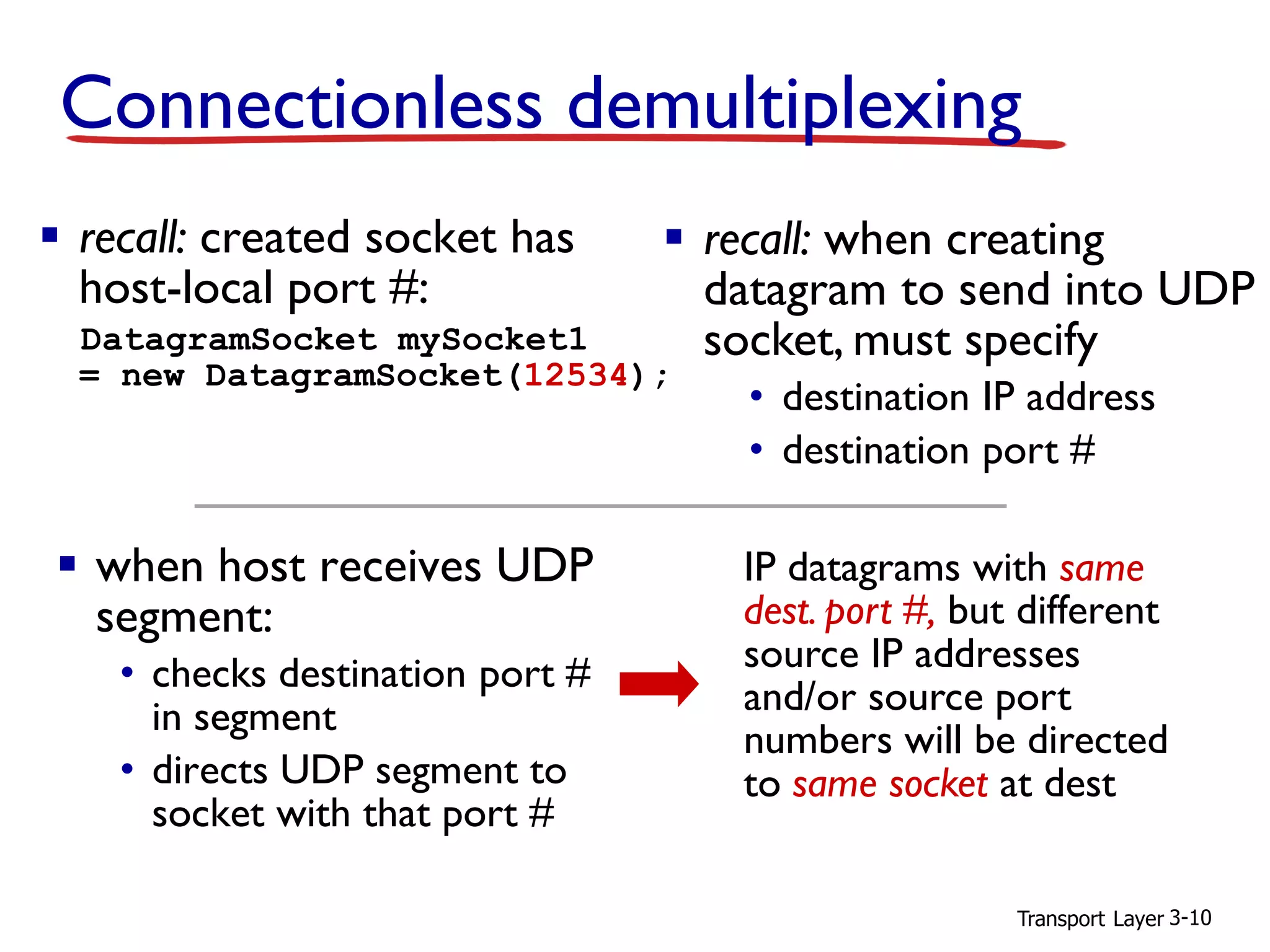 Connectionless demultiplexing

▪ recall: created socket has host-local port #:

DatagramSocket mySocket1
= new DatagramSocket(12534);

▪ recall: when creating datagram to send into UDP socket, must specify

• destination IP address
• destination port #

▪ when host receives UDP segment:

• checks destination port # in segment
• directs UDP segment to socket with that port #

IP datagrams with same dest. port #, but different source IP addresses and/or source port numbers will be directed to same socket at dest

Transport Layer 3-10